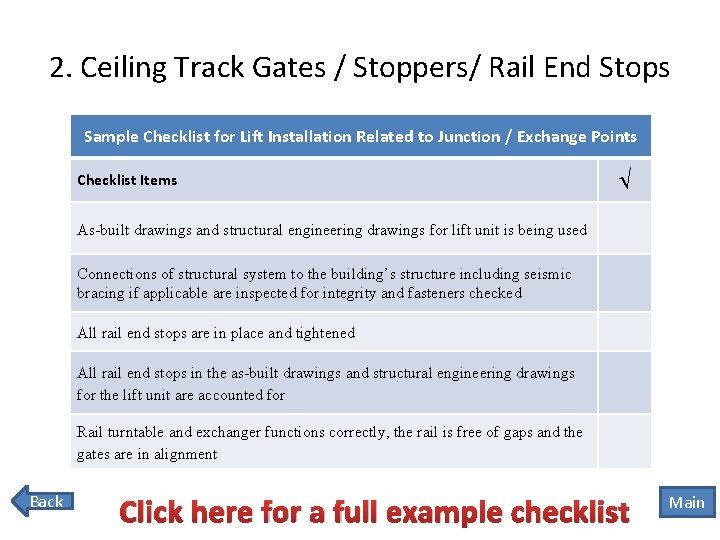 2. Ceiling Track Gates / Stoppers/ Rail End Stops

| Sample Checklist for Lift Installation Related to Junction / Exchange Points | |
|---|---|
| Checklist Items | √ |
| As-built drawings and structural engineering drawings for lift unit is being used | |
| Connections of structural system to the building's structure including seismic bracing if applicable are inspected for integrity and fasteners checked | |
| All rail end stops are in place and tightened | |
| All rail end stops in the as-built drawings and structural engineering drawings for the lift unit are accounted for | |
| Rail turntable and exchanger functions correctly, the rail is free of gaps and the gates are in alignment | |

Back

Click here for a full example checklist

Main